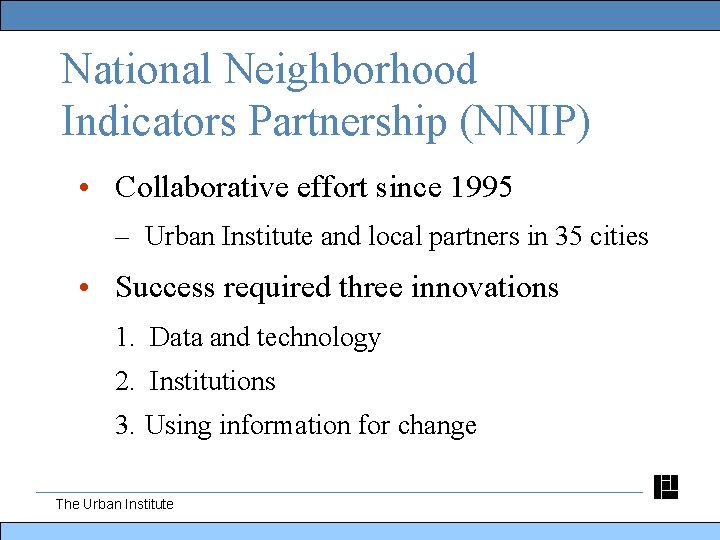 National Neighborhood Indicators Partnership (NNIP)

• Collaborative effort since 1995

– Urban Institute and local partners in 35 cities

• Success required three innovations

1. Data and technology

2. Institutions

3. Using information for change

The Urban Institute